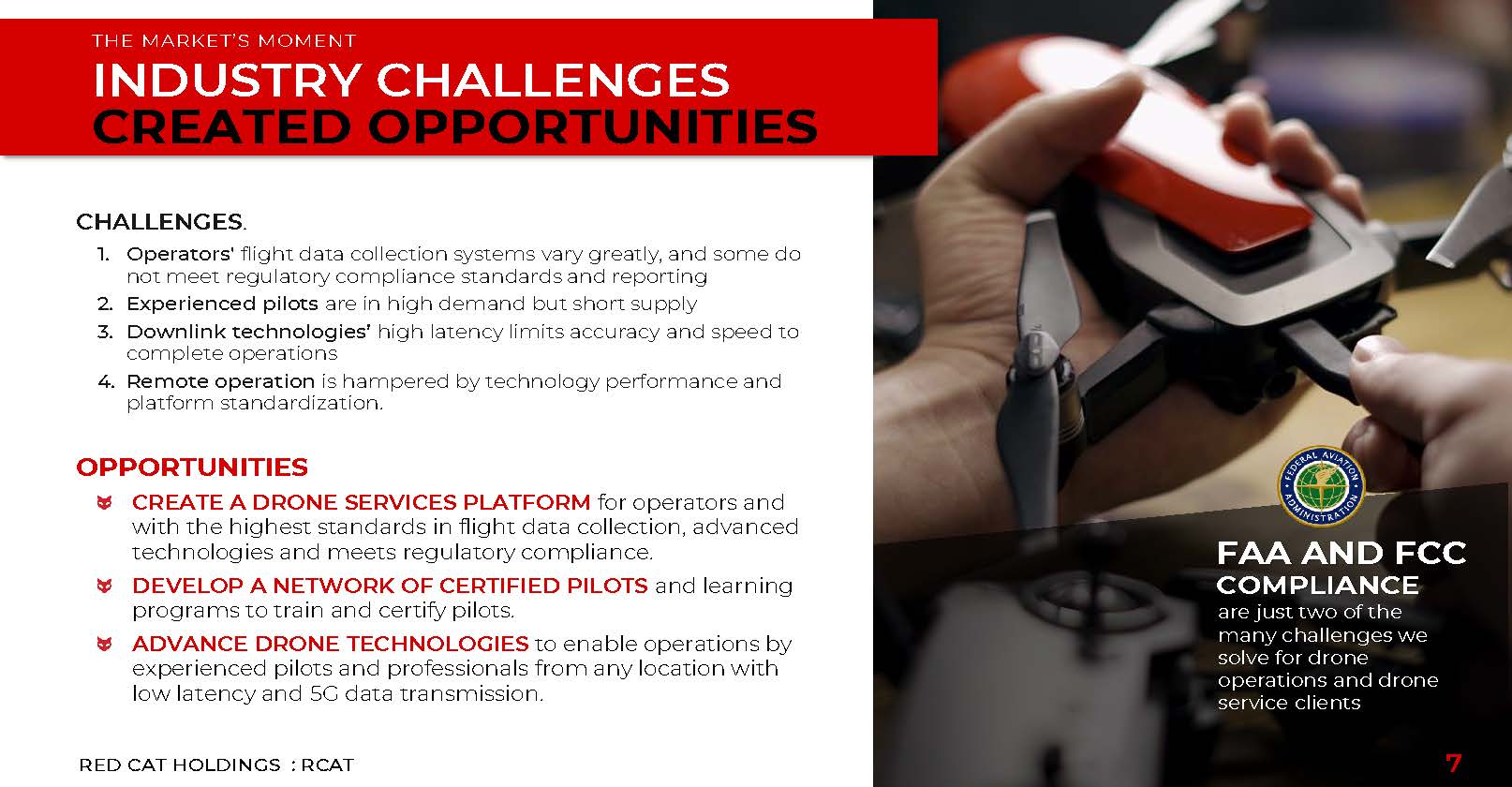 THE MARKET'S MOMENT

INDUSTRY CHALLENGES CREATED OPPORTUNITIES

CHALLENGES.

1. Operators' flight data collection systems vary greatly, and some do not meet regulatory compliance standards and reporting
2. Experienced pilots are in high demand but short supply
3. Downlink technologies' high latency limits accuracy and speed to complete operations
4. Remote operation is hampered by technology performance and platform standardization.

OPPORTUNITIES

CREATE A DRONE SERVICES PLATFORM for operators and with the highest standards in flight data collection, advanced technologies and meets regulatory compliance.

DEVELOP A NETWORK OF CERTIFIED PILOTS and learning programs to train and certify pilots.

ADVANCE DRONE TECHNOLOGIES to enable operations by experienced pilots and professionals from any location with low latency and 5G data transmission.

RED CAT HOLDINGS : RCAT

FEDERAL AVIATION ADMINISTRATION

FAA AND FCC COMPLIANCE are just two of the many challenges we solve for drone operations and drone service clients

7